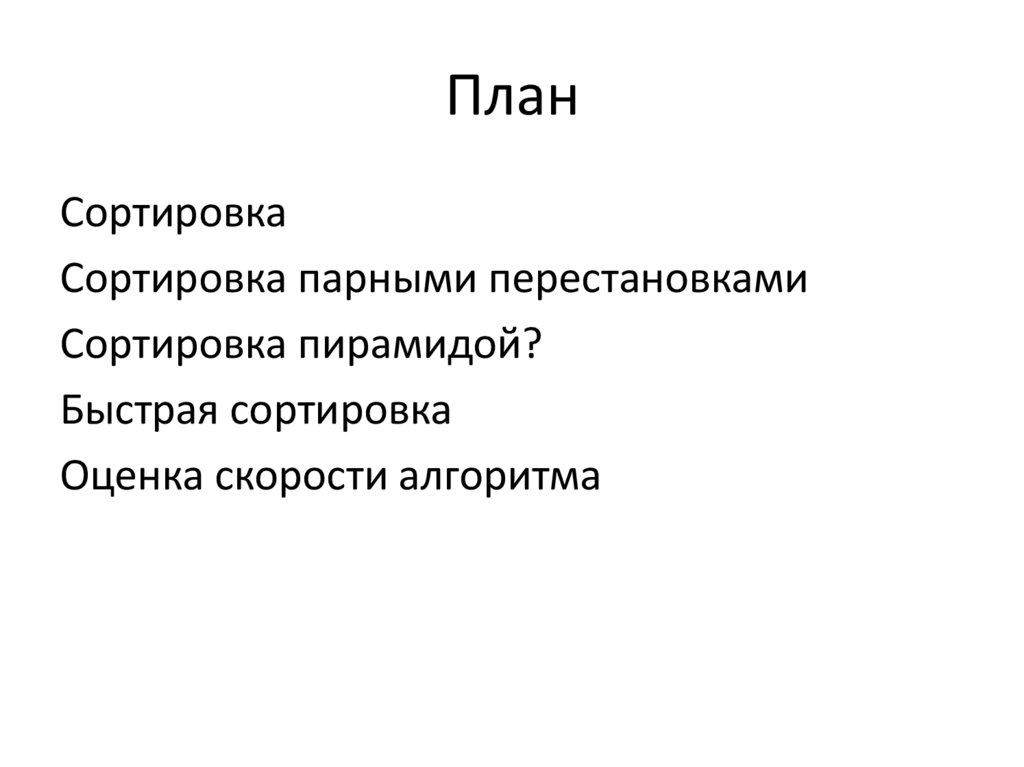 План

Сортировка

Сортировка парными перестановками

Сортировка пирамидой?

Быстрая сортировка

Оценка скорости алгоритма